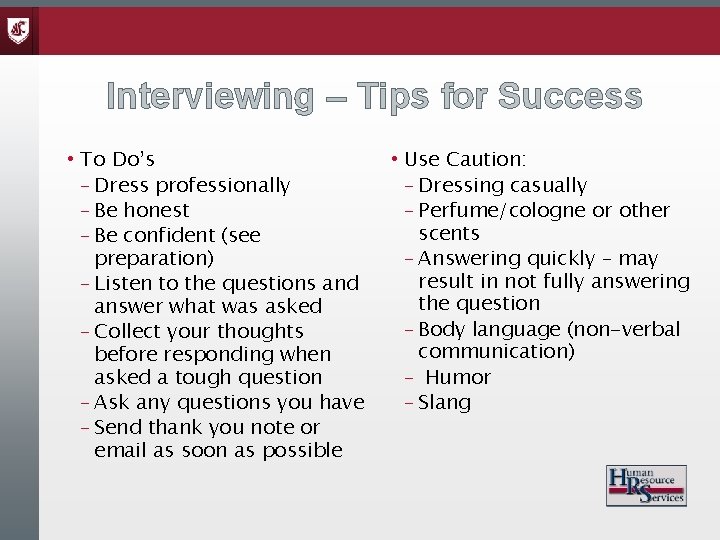 Interviewing – Tips for Success

• To Do's
– Dress professionally
– Be honest
– Be confident (see preparation)
– Listen to the questions and answer what was asked
– Collect your thoughts before responding when asked a tough question
– Ask any questions you have
– Send thank you note or email as soon as possible

• Use Caution:
– Dressing casually
– Perfume/cologne or other scents
– Answering quickly – may result in not fully answering the question
– Body language (non-verbal communication)
– Humor
– Slang

Human Resource Services